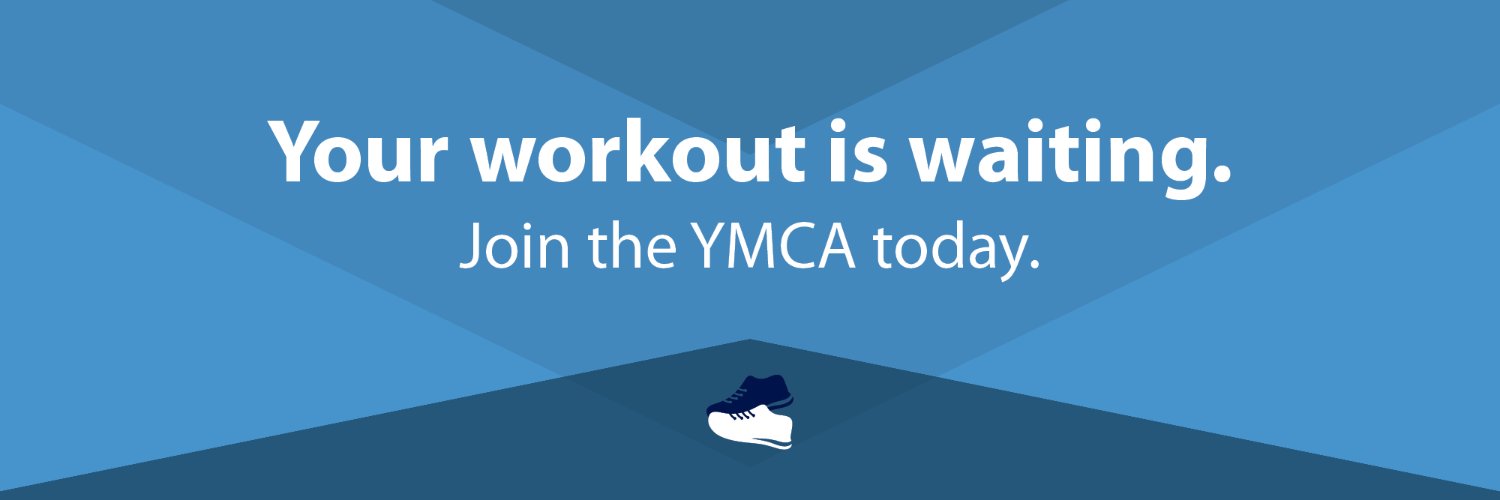 Your workout is waiting.
Join the YMCA today.